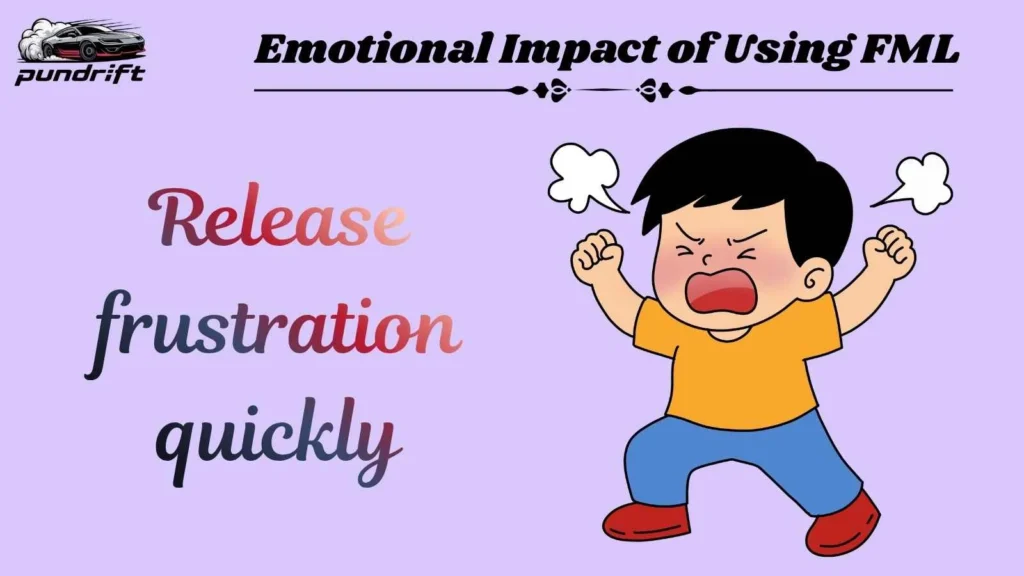 pundrift

Emotional Impact of Using FML

Release frustration quickly